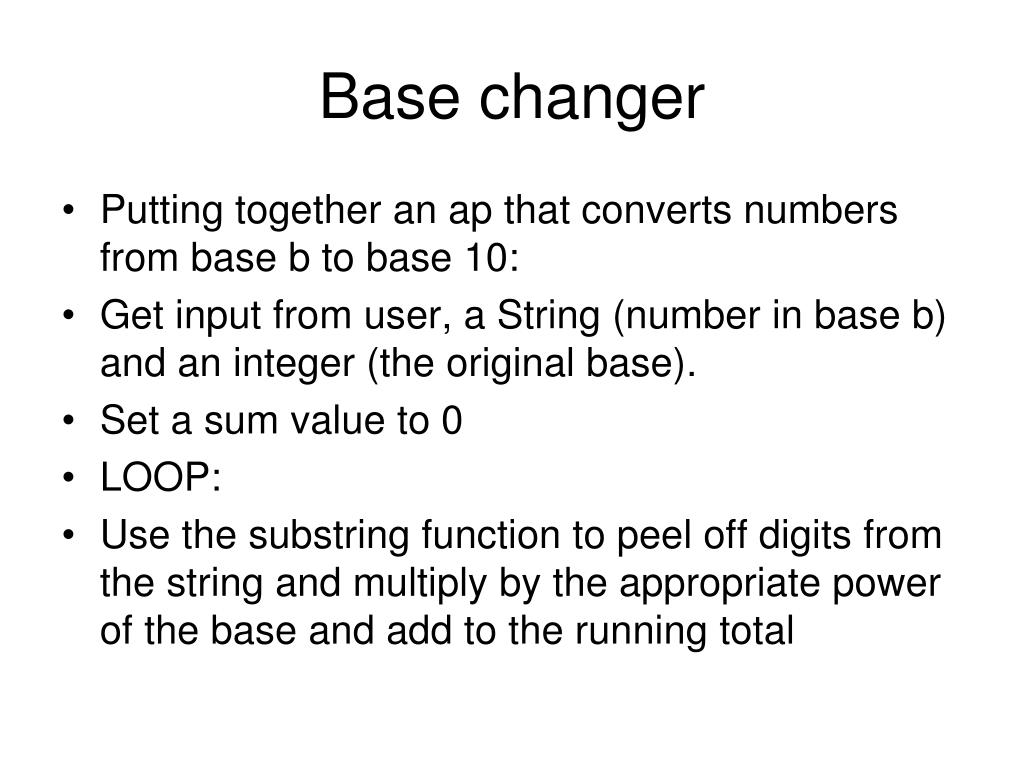 Base changer

• Putting together an ap that converts numbers from base b to base 10:
• Get input from user, a String (number in base b) and an integer (the original base).
• Set a sum value to 0
• LOOP:
• Use the substring function to peel off digits from the string and multiply by the appropriate power of the base and add to the running total